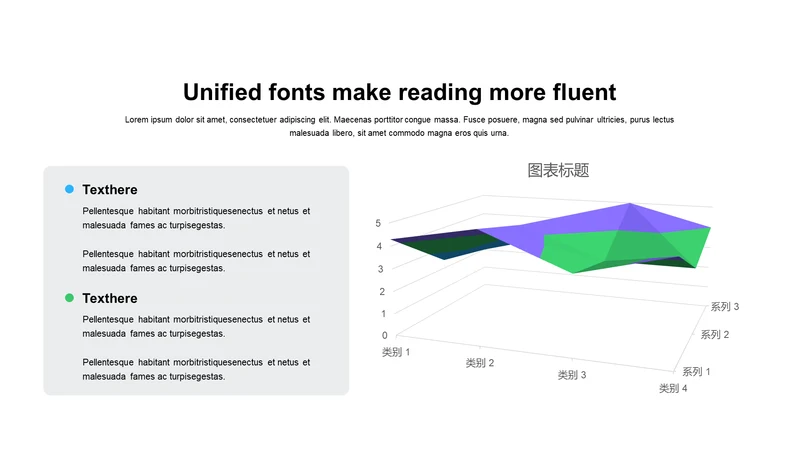 Unified fonts make reading more fluent

Lorem ipsum dolor sit amet, consectetuer adipiscing elit. Maecenas porttitor congue massa. Fusce posuere, magna sed pulvinar ultricies, purus lectus malesuada libero, sit amet commodo magna eros quis urna.

Texthere

Pellentesque habitant morbitristiquesenectus et netus et malesuada fames ac turpisegestas.

Pellentesque habitant morbitristiquesenectus et netus et malesuada fames ac turpisegestas.

Texthere

Pellentesque habitant morbitristiquesenectus et netus et malesuada fames ac turpisegestas.

Pellentesque habitant morbitristiquesenectus et netus et malesuada fames ac turpisegestas.

图表标题

5
4
3
2
1
0

类别 1
类别 2
类别 3
类别 4

系列 3
系列 2
系列 1